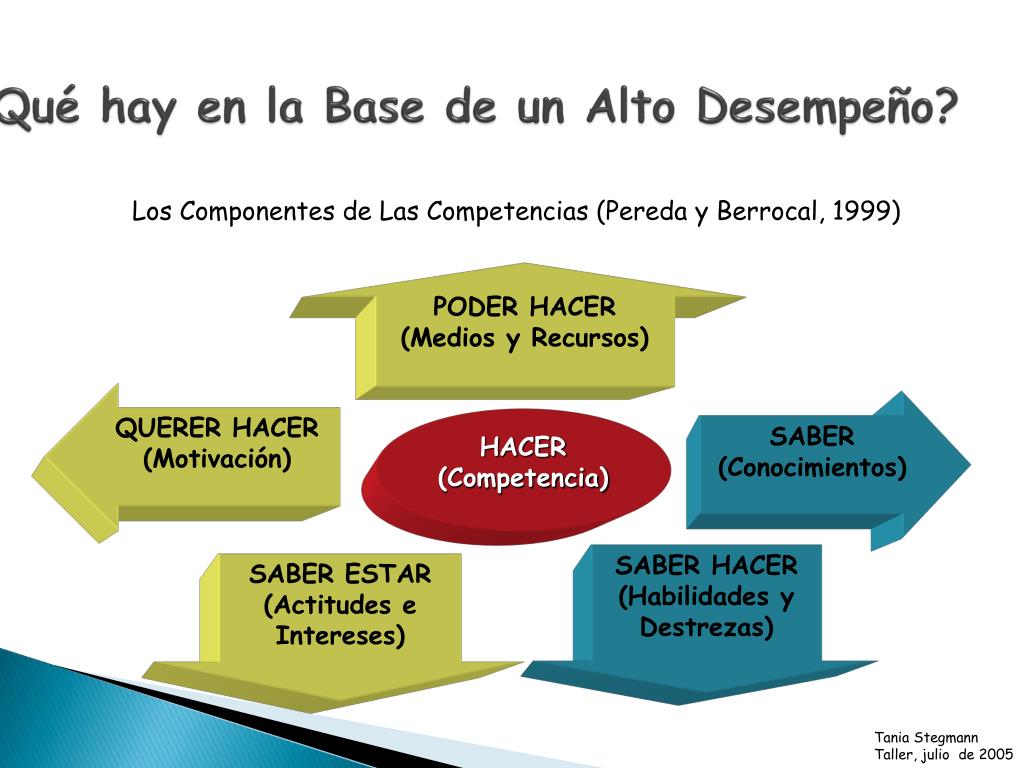 Qué hay en la Base de un Alto Desempeño?

Los Componentes de Las Competencias (Pereda y Berrocal, 1999)

PODER HACER
(Medios y Recursos)

QUERER HACER
(Motivación)

HACER
(Competencia)

SABER
(Conocimientos)

SABER ESTAR
(Actitudes e Intereses)

SABER HACER
(Habilidades y Destrezas)

Tania Stegmann
Taller, julio de 2005